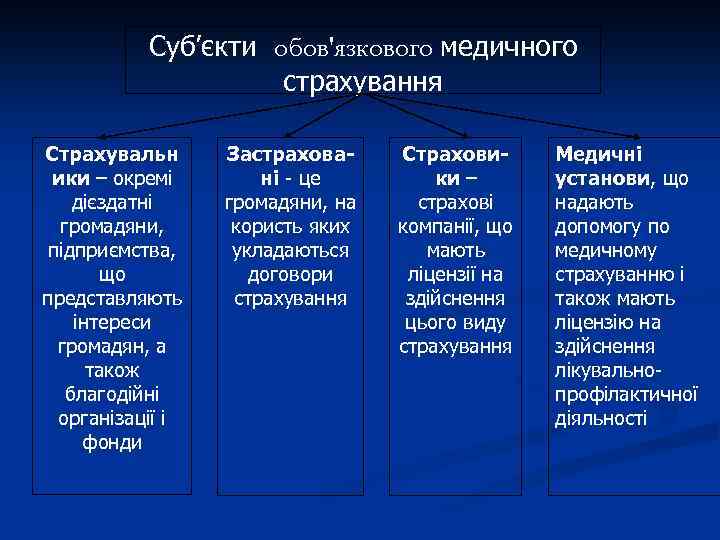 Суб'єкти обов'язкового медичного страхування

Страхувальники – окремі дієздатні громадяни, підприємства, що представляють інтереси громадян, а також благодійні організації і фонди

Застраховані - це громадяни, на користь яких укладаються договори страхування

Страховики – страхові компанії, що мають ліцензії на здійснення цього виду страхування

Медичні установи, що надають допомогу по медичному страхуванню і також мають ліцензію на здійснення лікувально-профілактичної діяльності